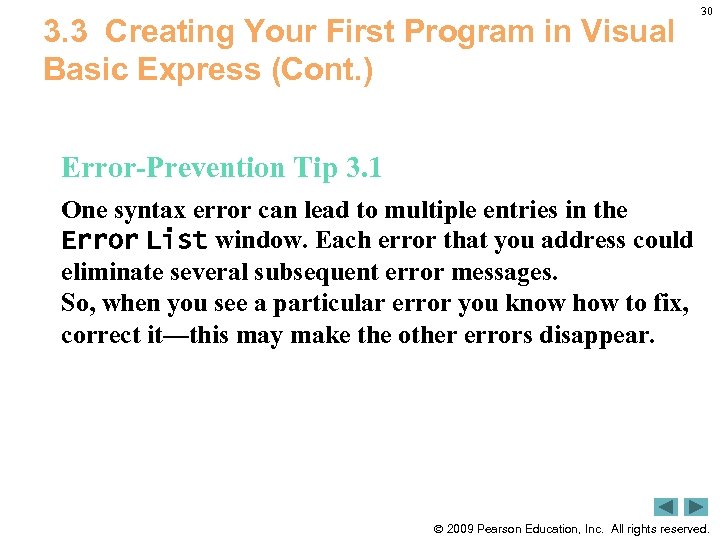 30

3.3 Creating Your First Program in Visual Basic Express (Cont.)

Error-Prevention Tip 3.1

One syntax error can lead to multiple entries in the Error List window. Each error that you address could eliminate several subsequent error messages.
So, when you see a particular error you know how to fix, correct it—this may make the other errors disappear.

© 2009 Pearson Education, Inc. All rights reserved.